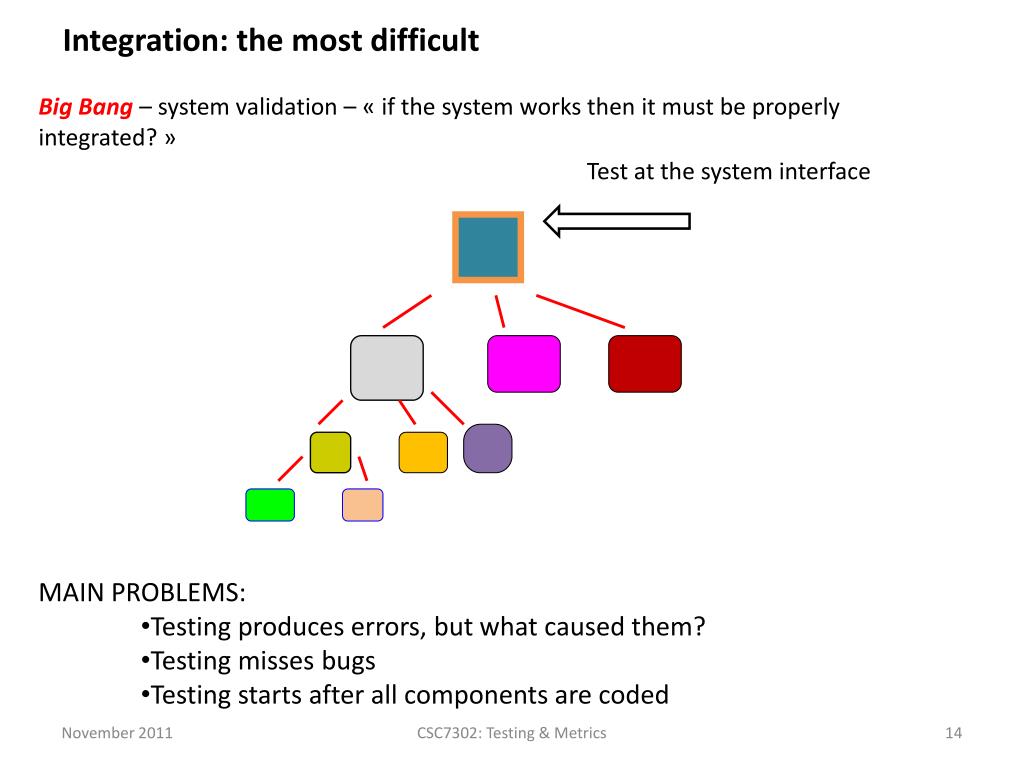 Integration: the most difficult

Big Bang – system validation – « if the system works then it must be properly integrated? »

Test at the system interface

MAIN PROBLEMS:
•Testing produces errors, but what caused them?
•Testing misses bugs
•Testing starts after all components are coded

November 2011

CSC7302: Testing & Metrics

14